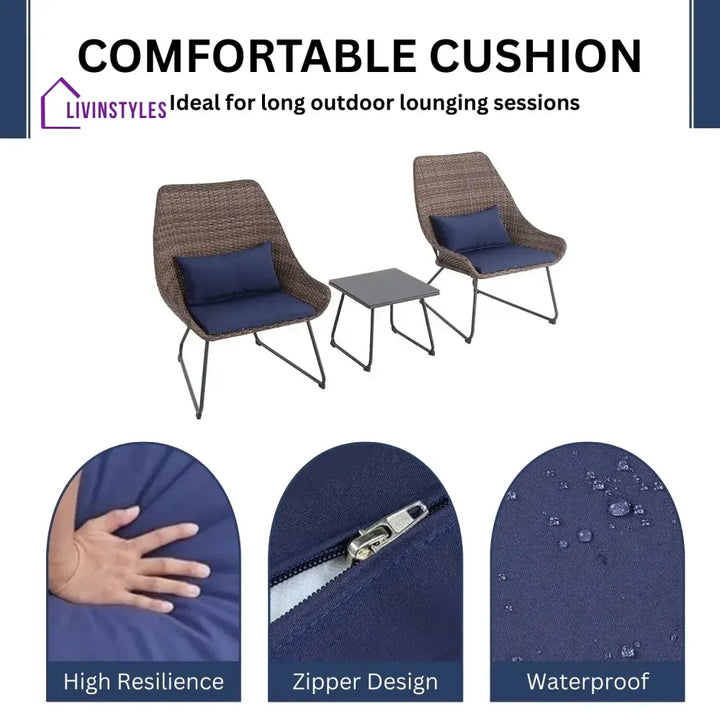 COMFORTABLE CUSHION

LIVINSTYLES

Ideal for long outdoor lounging sessions

High Resilience

Zipper Design

Waterproof